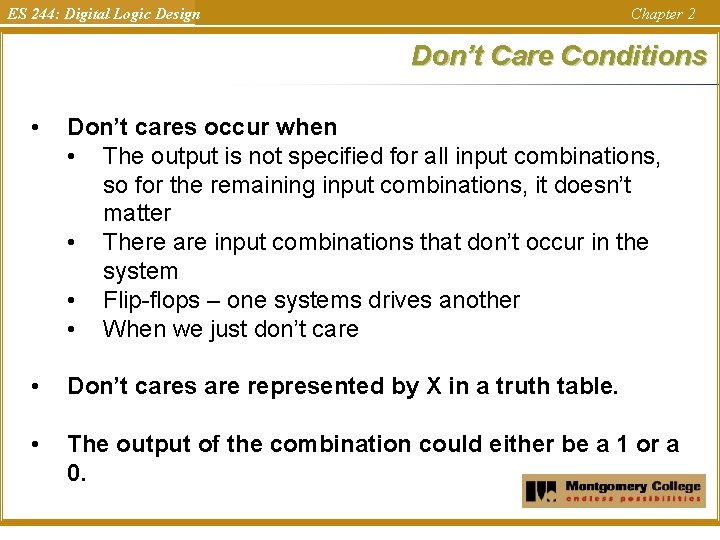 ES 244: Digital Logic Design

Chapter 2

Don't Care Conditions

• Don't cares occur when
  • The output is not specified for all input combinations, so for the remaining input combinations, it doesn't matter
  • There are input combinations that don't occur in the system
  • Flip-flops – one systems drives another
  • When we just don't care

• Don't cares are represented by X in a truth table.

• The output of the combination could either be a 1 or a 0.

Montgomery College
endless possibilities